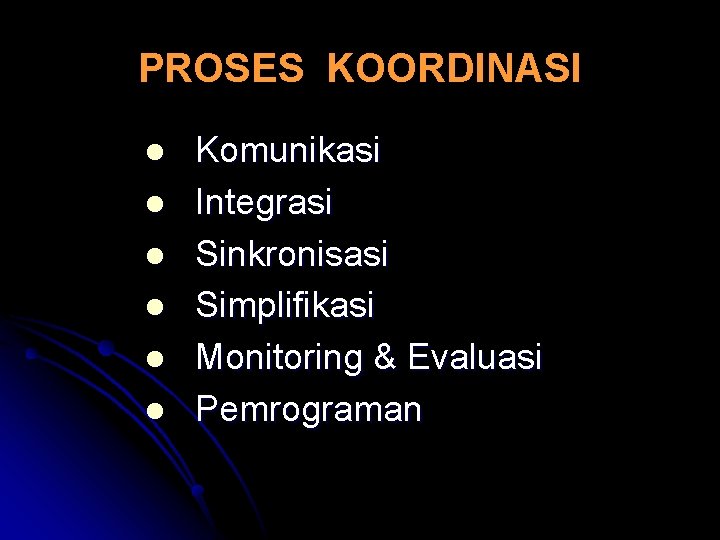 PROSES KOORDINASI

- Komunikasi
- Integrasi
- Sinkronisasi
- Simplifikasi
- Monitoring & Evaluasi
- Pemrograman